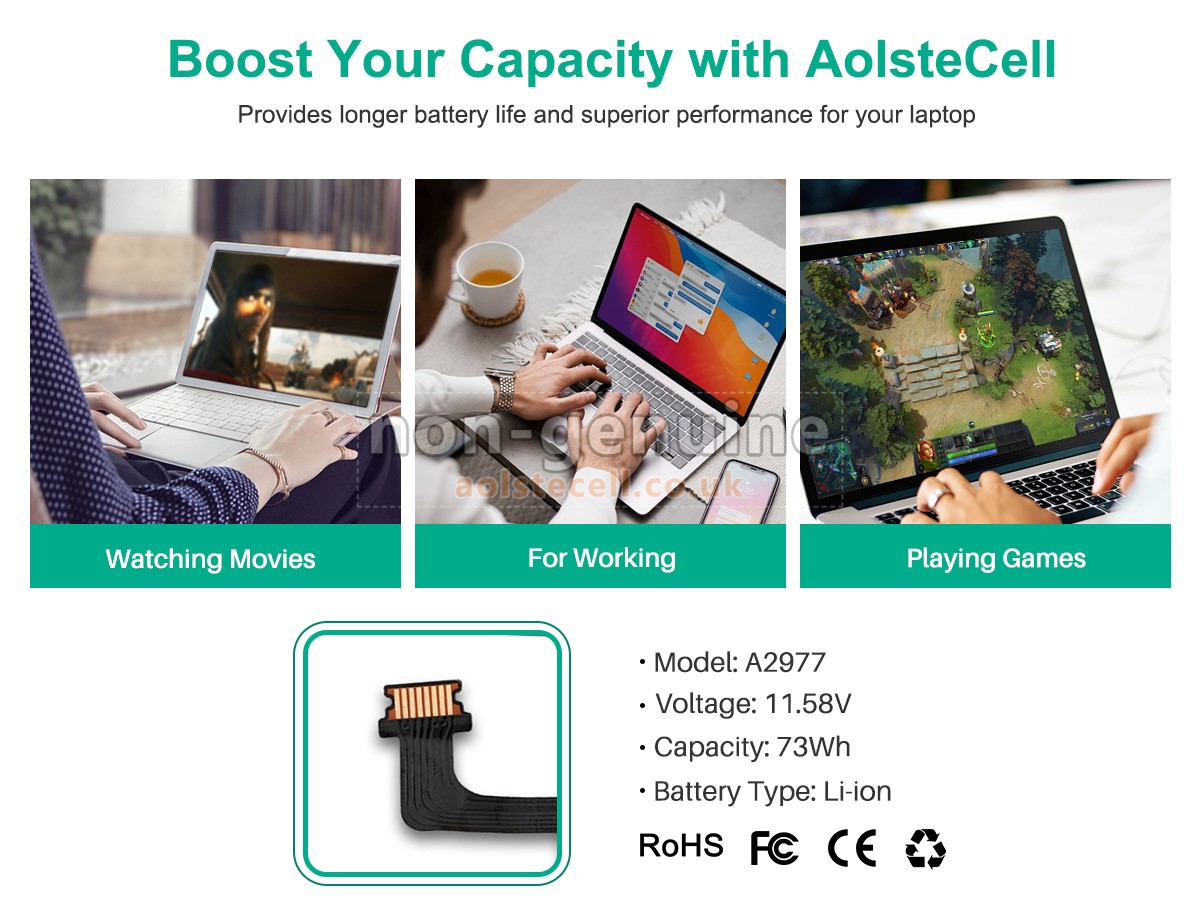 Boost Your Capacity with AolsteCell

Provides longer battery life and superior performance for your laptop

non-genuine
aolstecell.co.uk

Watching Movies

For Working

Playing Games

• Model: A2977
• Voltage: 11.58V
• Capacity: 73Wh
• Battery Type: Li-ion

RoHS FC CE